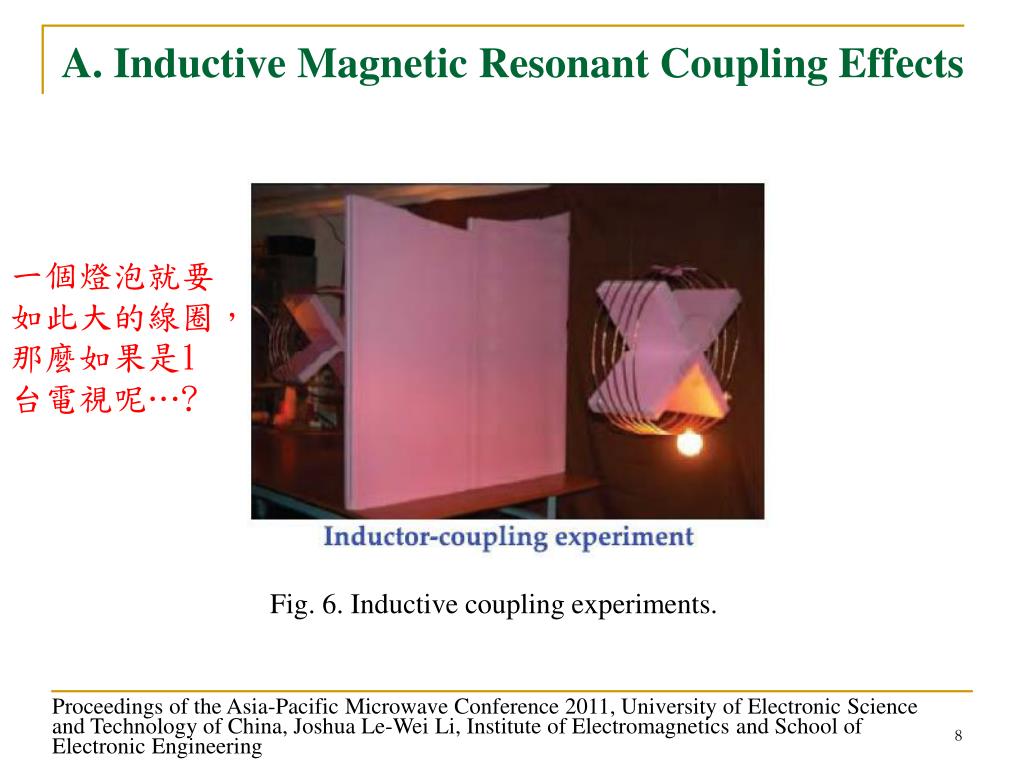 A. Inductive Magnetic Resonant Coupling Effects

一個燈泡就要如此大的線圈，那麼如果是1台電視呢…?

Inductor-coupling experiment

Fig. 6. Inductive coupling experiments.

Proceedings of the Asia-Pacific Microwave Conference 2011, University of Electronic Science and Technology of China, Joshua Le-Wei Li, Institute of Electromagnetics and School of Electronic Engineering

8